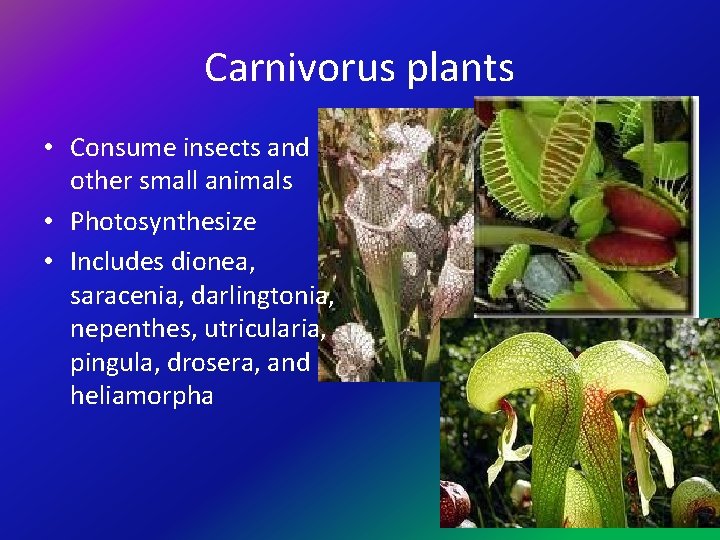 Carnivorus plants

• Consume insects and other small animals
• Photosynthesize
• Includes dionea, saracenia, darlingtonia, nepenthes, utricularia, pingula, drosera, and heliamorpha